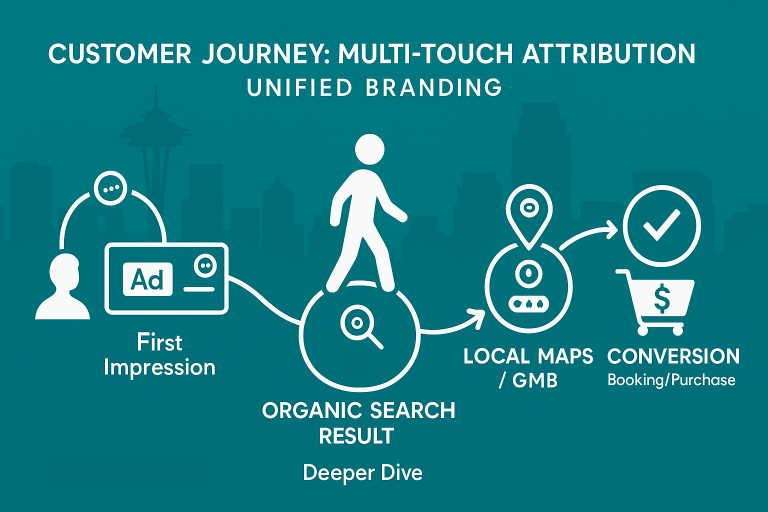 CUSTOMER JOURNEY: MULTI-TOUCH ATTRIBUTION
UNIFIED BRANDING

Ad

First Impression

ORGANIC SEARCH RESULT

Deeper Dive

LOCAL MAPS / GMB

$

CONVERSION
Booking/Purchase